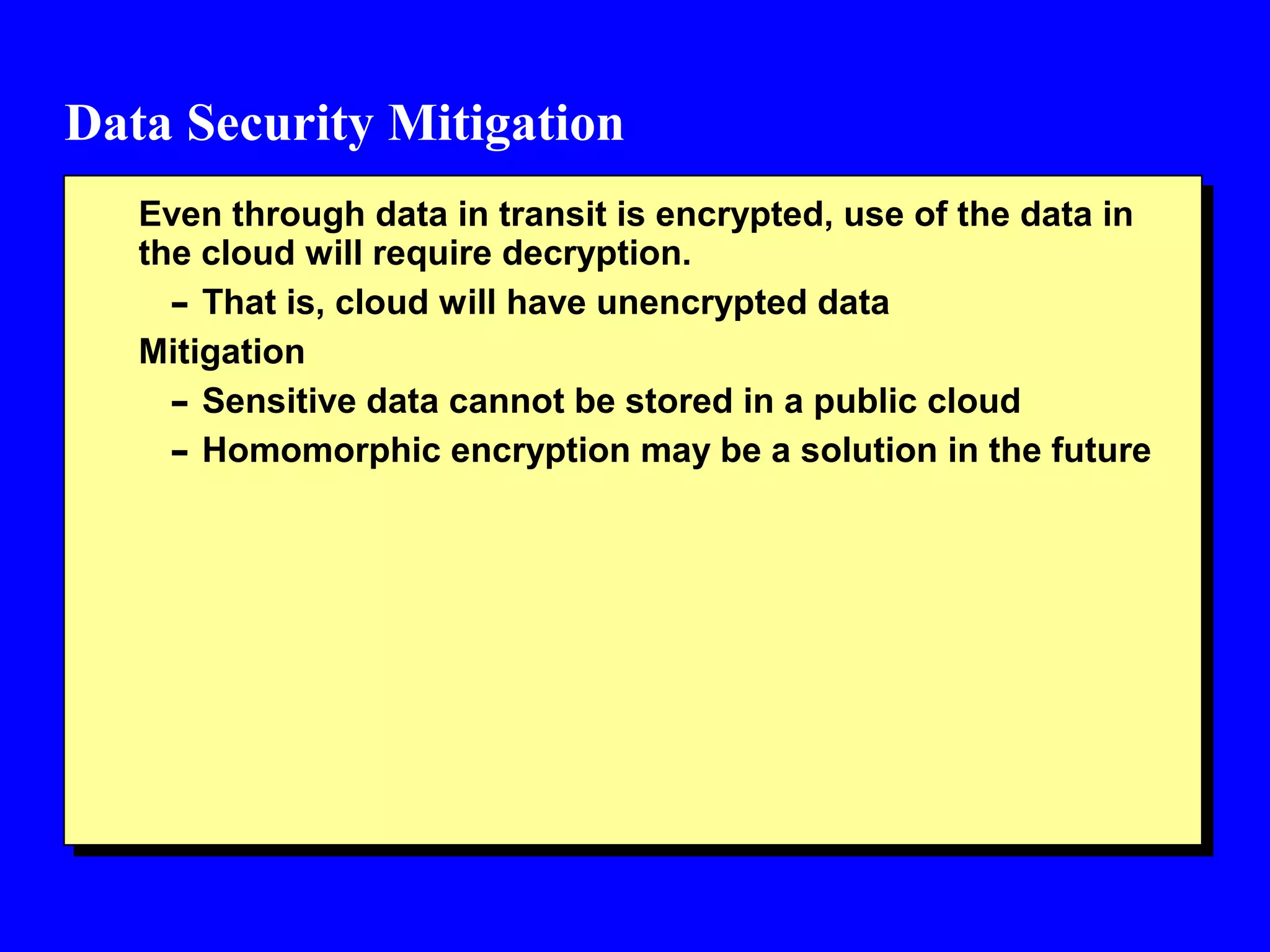 Data Security Mitigation

Even through data in transit is encrypted, use of the data in the cloud will require decryption.

– That is, cloud will have unencrypted data

Mitigation

– Sensitive data cannot be stored in a public cloud

– Homomorphic encryption may be a solution in the future